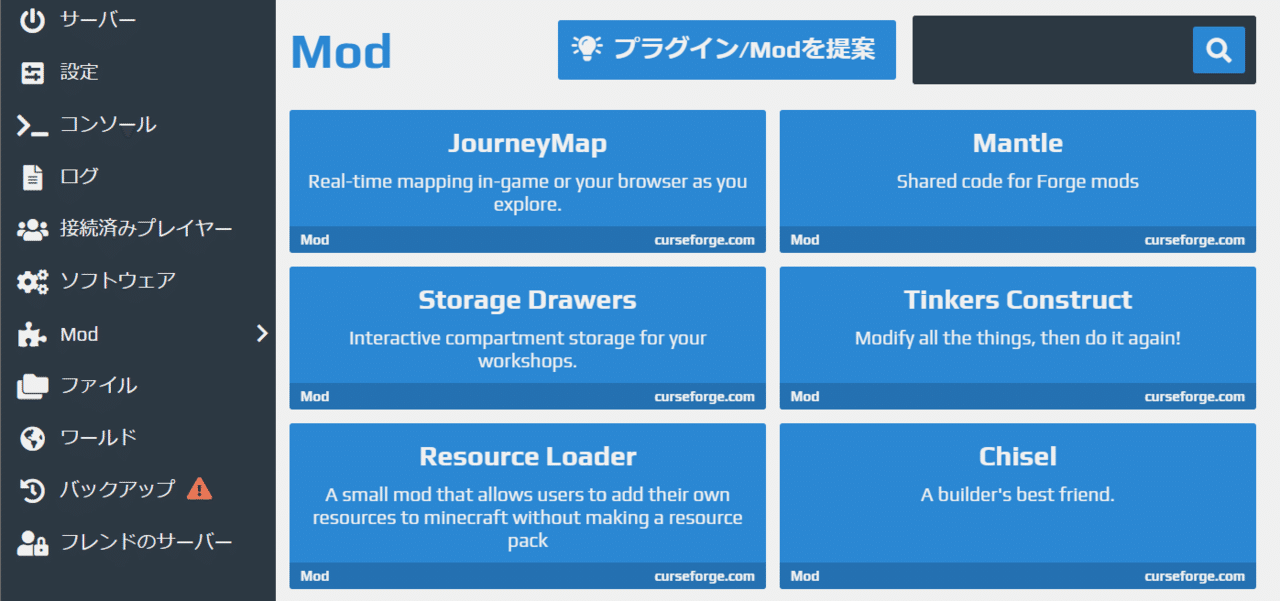 サーバー
設定
コンソール
ログ
接続済みプレイヤー
ソフトウェア
Mod
ファイル
ワールド
バックアップ
フレンドのサーバー

Mod

プラグイン/Modを提案

JourneyMap
Real-time mapping in-game or your browser as you explore.
Mod curseforge.com

Mantle
Shared code for Forge mods
Mod curseforge.com

Storage Drawers
Interactive compartment storage for your workshops.
Mod curseforge.com

Tinkers Construct
Modify all the things, then do it again!
Mod curseforge.com

Resource Loader
A small mod that allows users to add their own resources to minecraft without making a resource pack
Mod curseforge.com

Chisel
A builder's best friend.
Mod curseforge.com